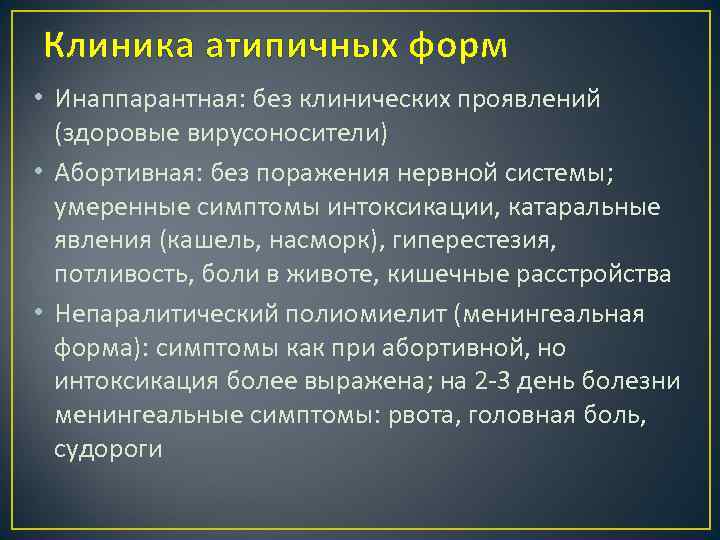 Клиника атипичных форм

• Инаппарантная: без клинических проявлений (здоровые вирусоносители)

• Абортивная: без поражения нервной системы; умеренные симптомы интоксикации, катаральные явления (кашель, насморк), гиперестезия, потливость, боли в животе, кишечные расстройства

• Непаралитический полиомиелит (менингеальная форма): симптомы как при абортивной, но интоксикация более выражена; на 2-3 день болезни менингеальные симптомы: рвота, головная боль, судороги